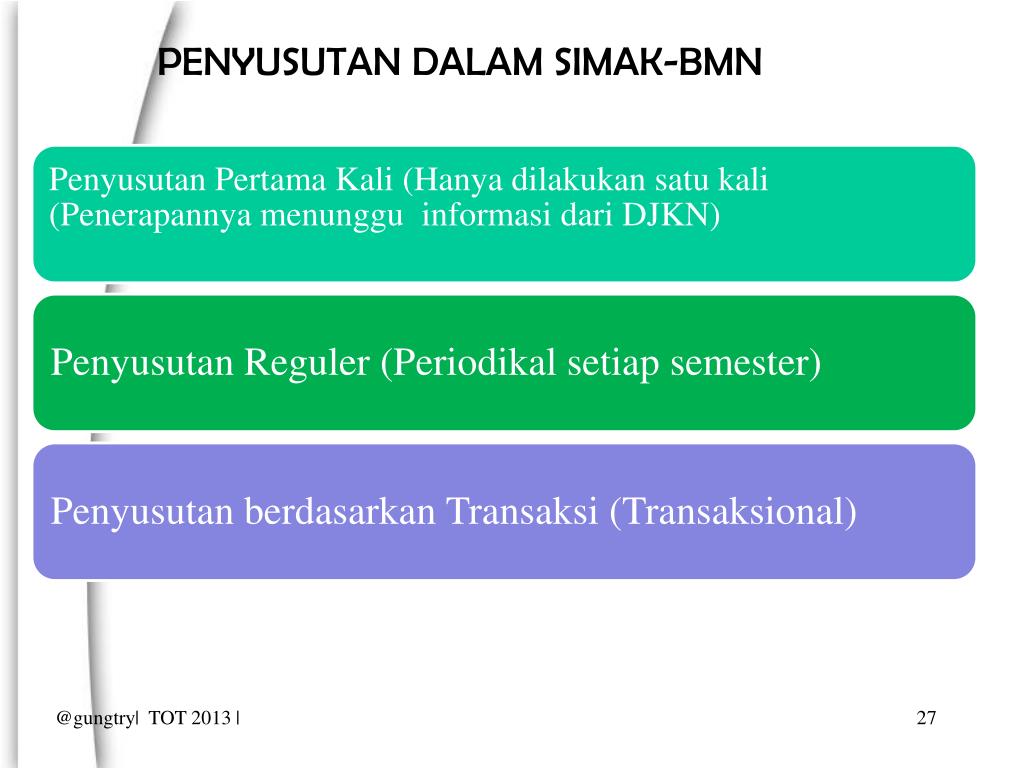 PENYUSUTAN DALAM SIMAK-BMN

Penyusutan Pertama Kali (Hanya dilakukan satu kali (Penerapannya menunggu informasi dari DJKN)

Penyusutan Reguler (Periodikal setiap semester)

Penyusutan berdasarkan Transaksi (Transaksional)

@gungtry| TOT 2013 |

27